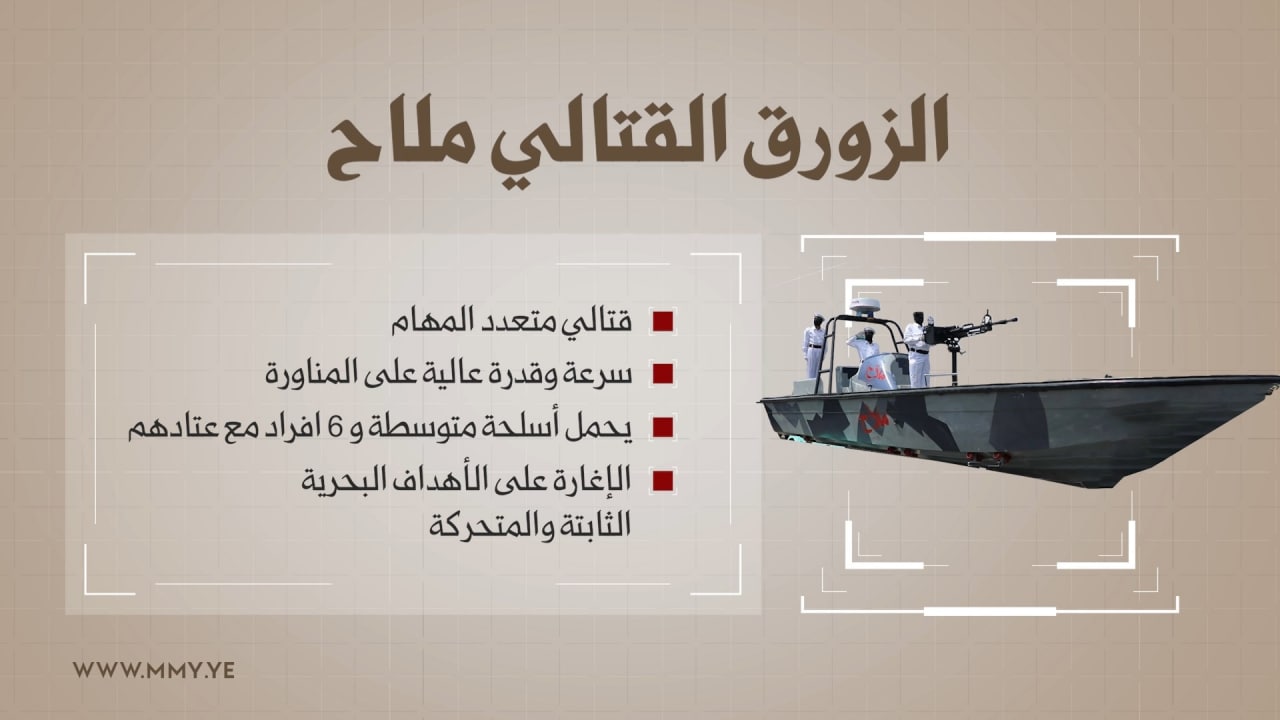 الزورق القتالي ملاح

قتالي متعدد المهام

سرعة وقدرة عالية على المناورة

يحمل أسلحة متوسطة و 6 افراد مع عتادهم

الإغارة على الأهداف البحرية الثابتة والمتحركة

WWW.MMY.YE